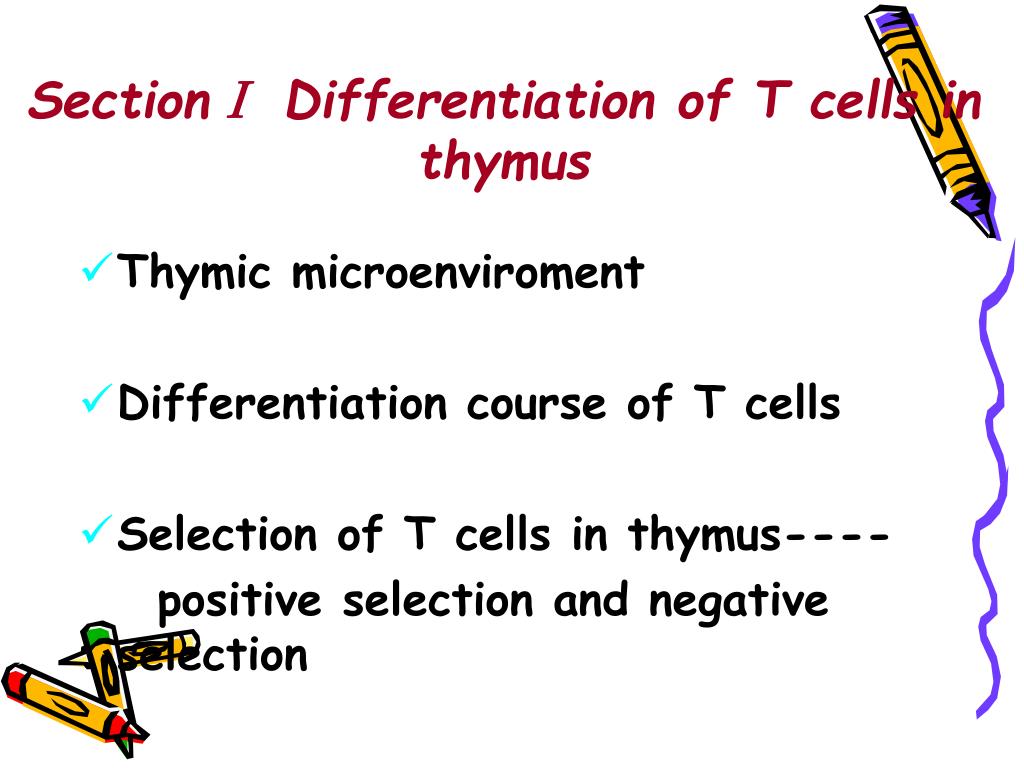 Section I Differentiation of T cells in thymus

✓Thymic microenviroment

✓Differentiation course of T cells

✓Selection of T cells in thymus----
positive selection and negative selection